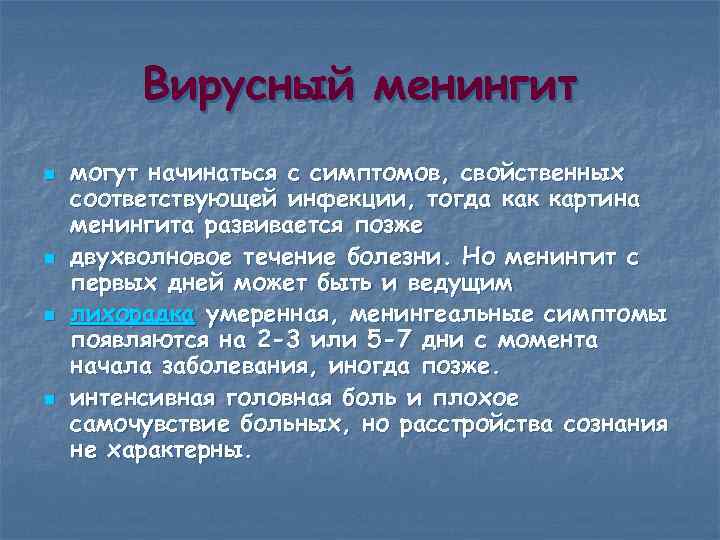 Вирусный менингит

могут начинаться с симптомов, свойственных соответствующей инфекции, тогда как картина менингита развивается позже

двухволновое течение болезни. Но менингит с первых дней может быть и ведущим

лихорадка умеренная, менингеальные симптомы появляются на 2-3 или 5-7 дни с момента начала заболевания, иногда позже.

интенсивная головная боль и плохое самочувствие больных, но расстройства сознания не характерны.